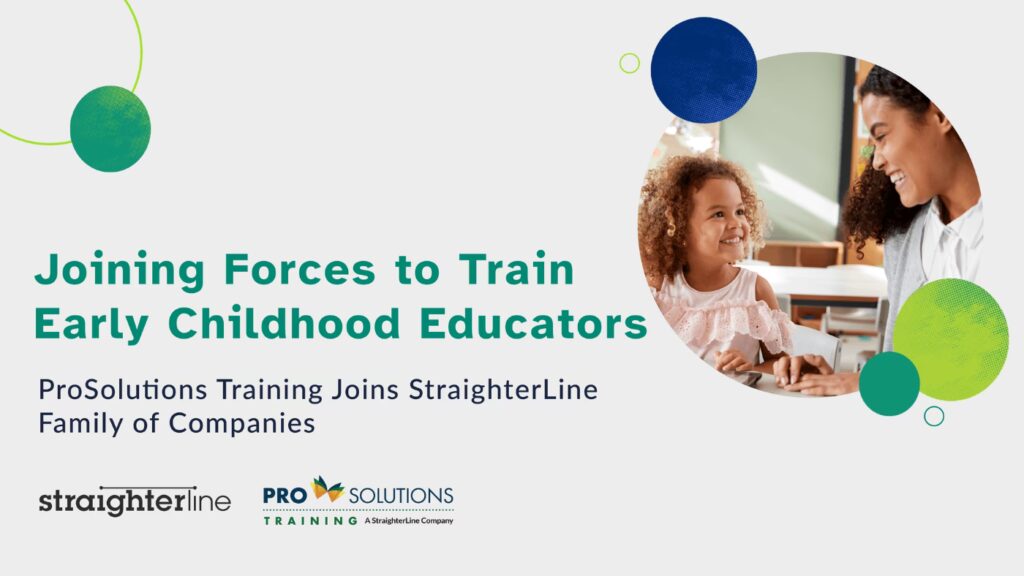 Joining Forces to Train Early Childhood Educators

ProSolutions Training Joins StraighterLine Family of Companies

straighterline

PRO SOLUTIONS TRAINING A StraighterLine Company